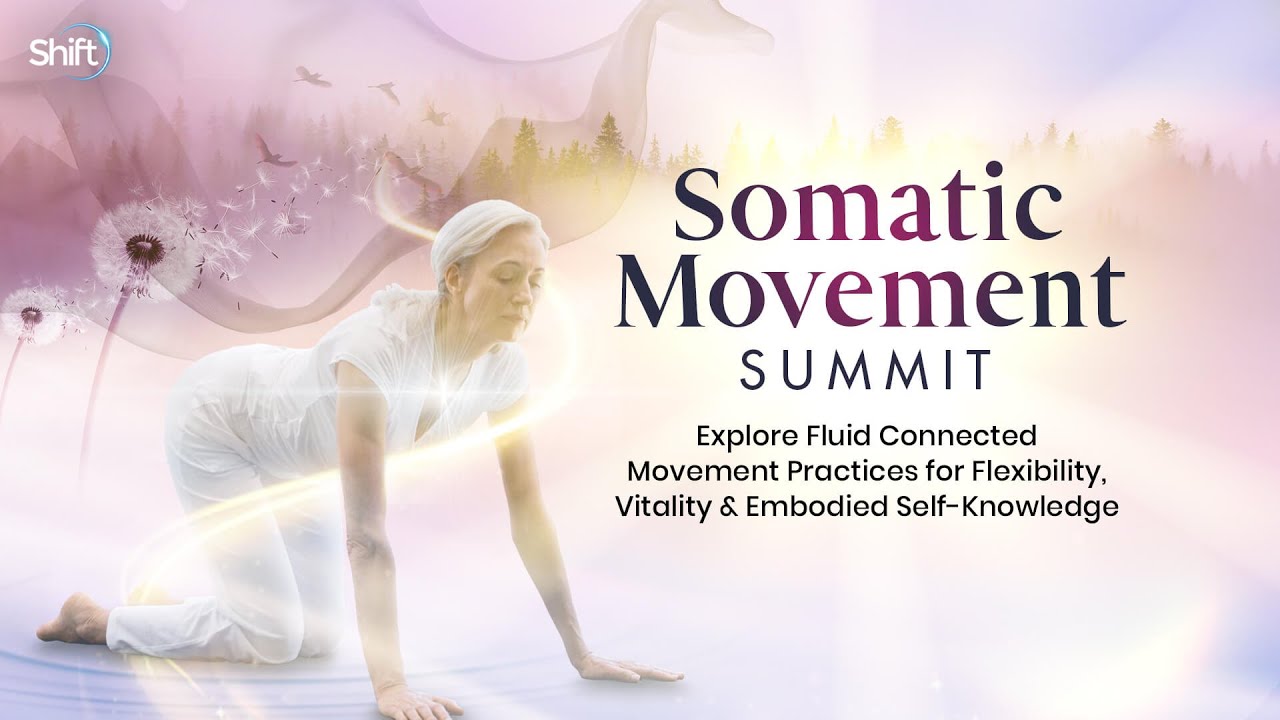 Shift

Somatic Movement
SUMMIT

Explore Fluid Connected Movement Practices for Flexibility, Vitality & Embodied Self-Knowledge